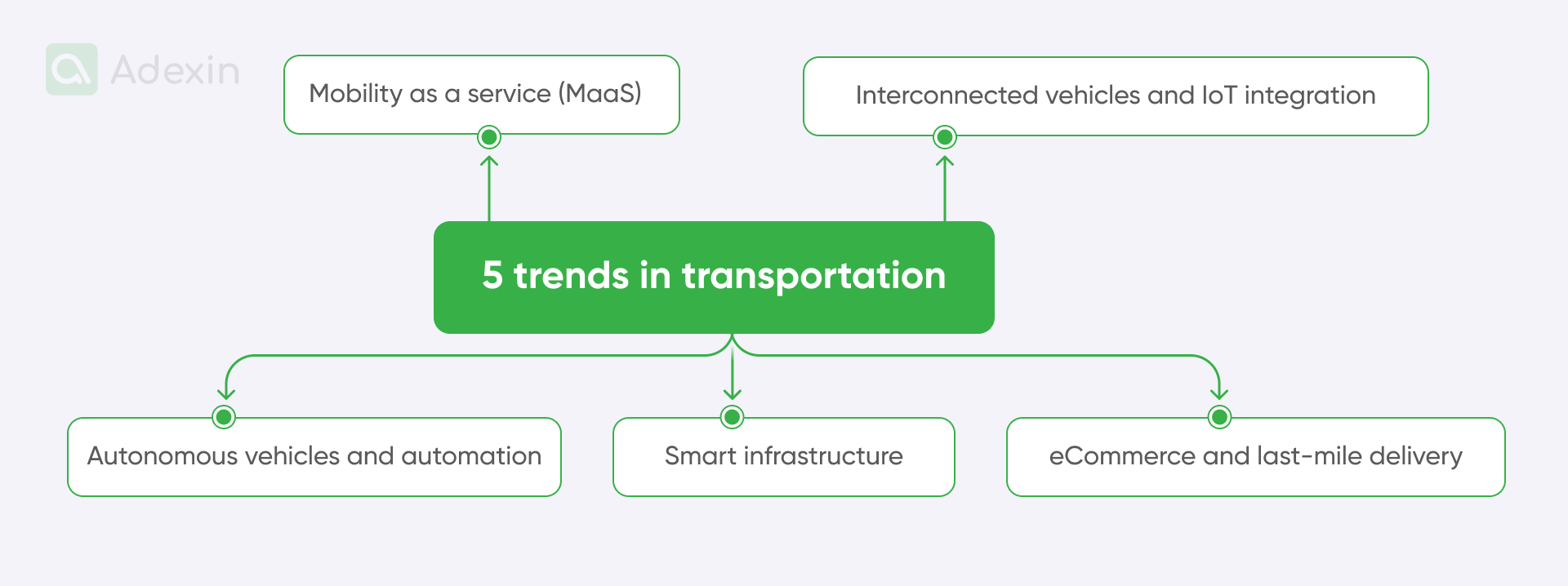 Adexin

Mobility as a service (MaaS)

Interconnected vehicles and IoT integration

5 trends in transportation

Autonomous vehicles and automation

Smart infrastructure

eCommerce and last-mile delivery